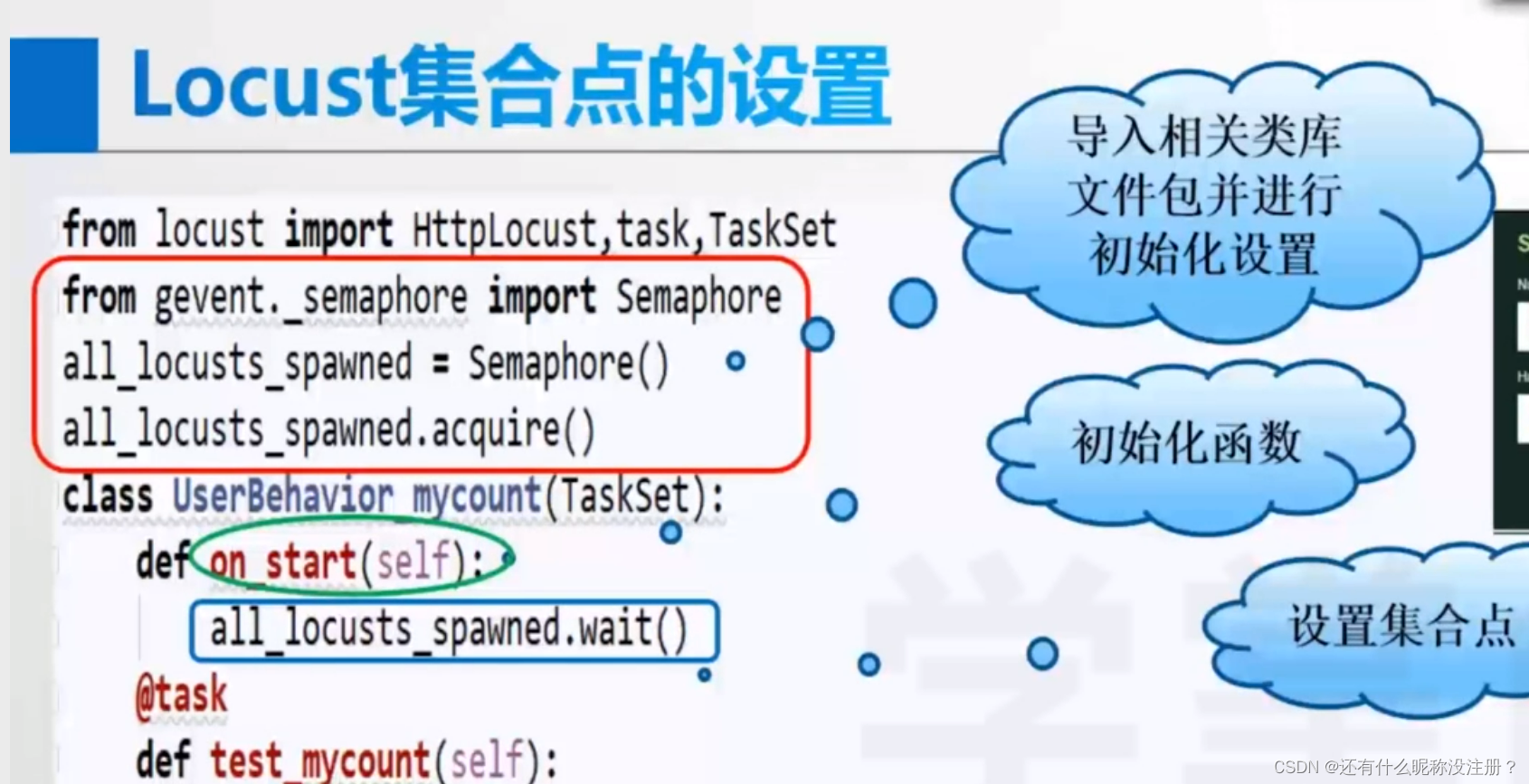 Locust集合点的设置

from locust import HttpLocust,task,TaskSet
from gevent._semaphore import Semaphore
all_locusts_spawned = Semaphore()
all_locusts_spawned.acquire()
class UserBehavior_mycount(TaskSet):
    def on_start(self):
        all_locusts_spawned.wait()
    @task
    def test_mycount(self):

导入相关类库文件包并进行初始化设置

初始化函数

设置集合点

CSDN @还有什么昵称没注册？